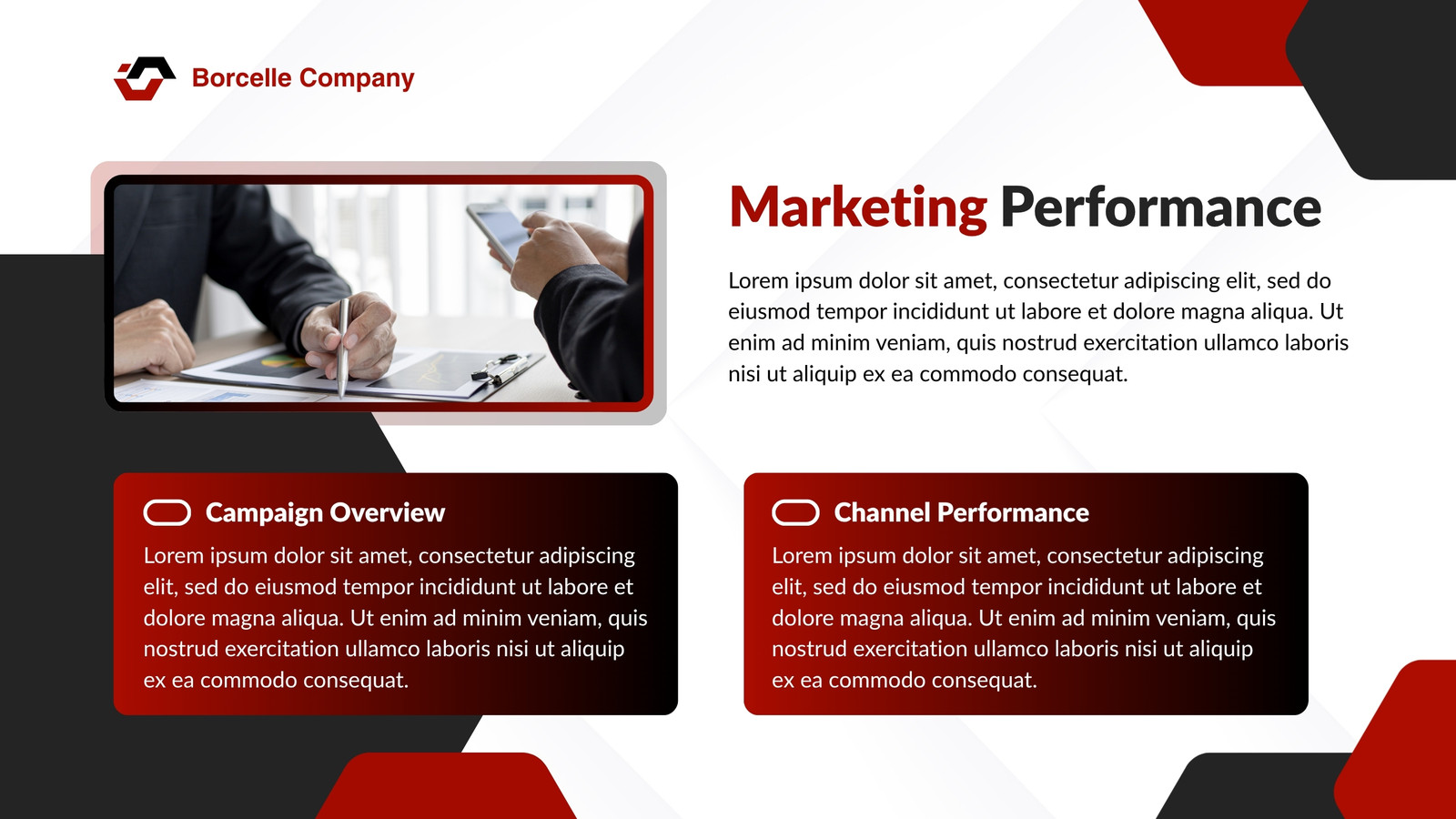 Borcelle Company

Marketing Performance

Lorem ipsum dolor sit amet, consectetur adipiscing elit, sed do eiusmod tempor incididunt ut labore et dolore magna aliqua. Ut enim ad minim veniam, quis nostrud exercitation ullamco laboris nisi ut aliquip ex ea commodo consequat.

Campaign Overview

Lorem ipsum dolor sit amet, consectetur adipiscing elit, sed do eiusmod tempor incididunt ut labore et dolore magna aliqua. Ut enim ad minim veniam, quis nostrud exercitation ullamco laboris nisi ut aliquip ex ea commodo consequat.

Channel Performance

Lorem ipsum dolor sit amet, consectetur adipiscing elit, sed do eiusmod tempor incididunt ut labore et dolore magna aliqua. Ut enim ad minim veniam, quis nostrud exercitation ullamco laboris nisi ut aliquip ex ea commodo consequat.